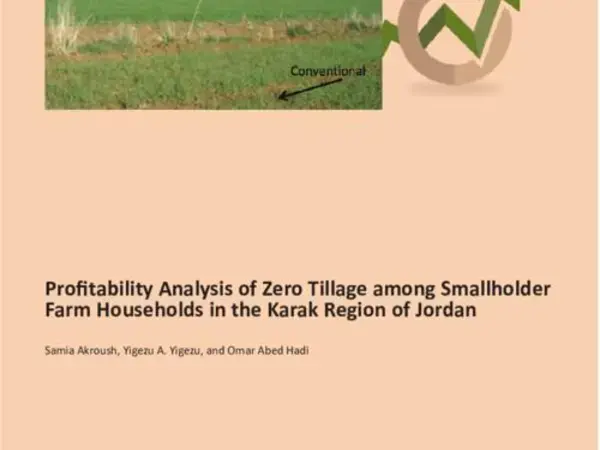 Conventional

Profitability Analysis of Zero Tillage among Smallholder Farm Households in the Karak Region of Jordan

Samia Akroush, Yigezu A. Yigezu, and Omar Abed Hadi